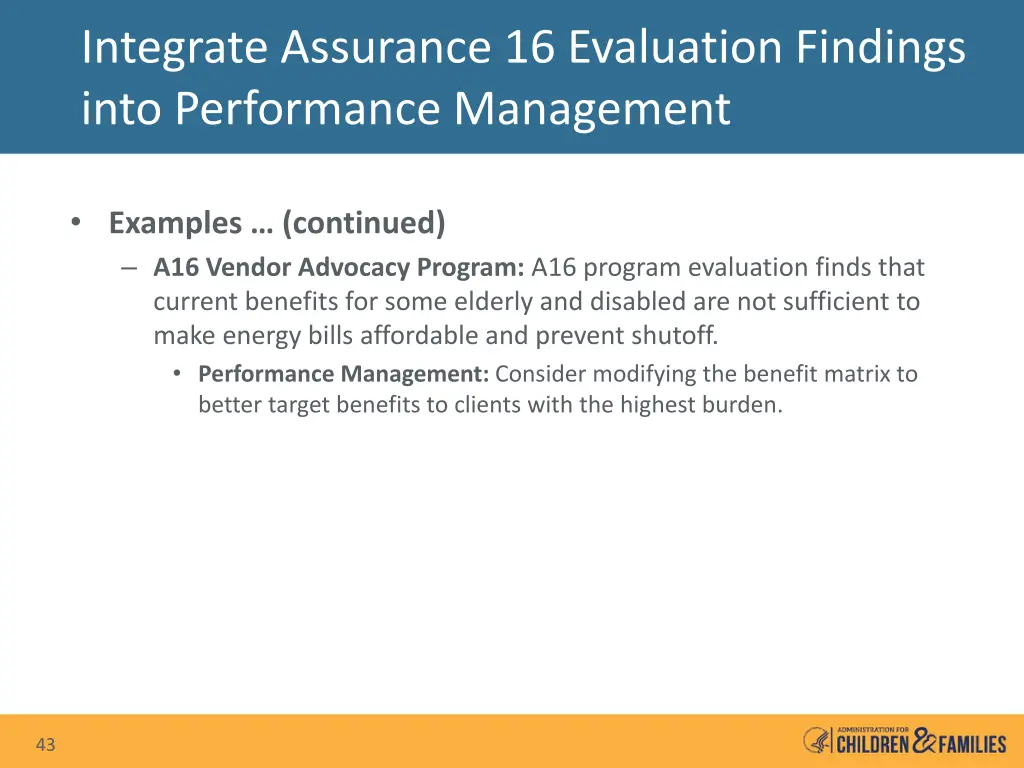 Integrate Assurance 16 Evaluation Findings into Performance Management

• Examples … (continued)
– A16 Vendor Advocacy Program: A16 program evaluation finds that current benefits for some elderly and disabled are not sufficient to make energy bills affordable and prevent shutoff.
• Performance Management: Consider modifying the benefit matrix to better target benefits to clients with the highest burden.

43

ADMINISTRATION FOR CHILDREN & FAMILIES